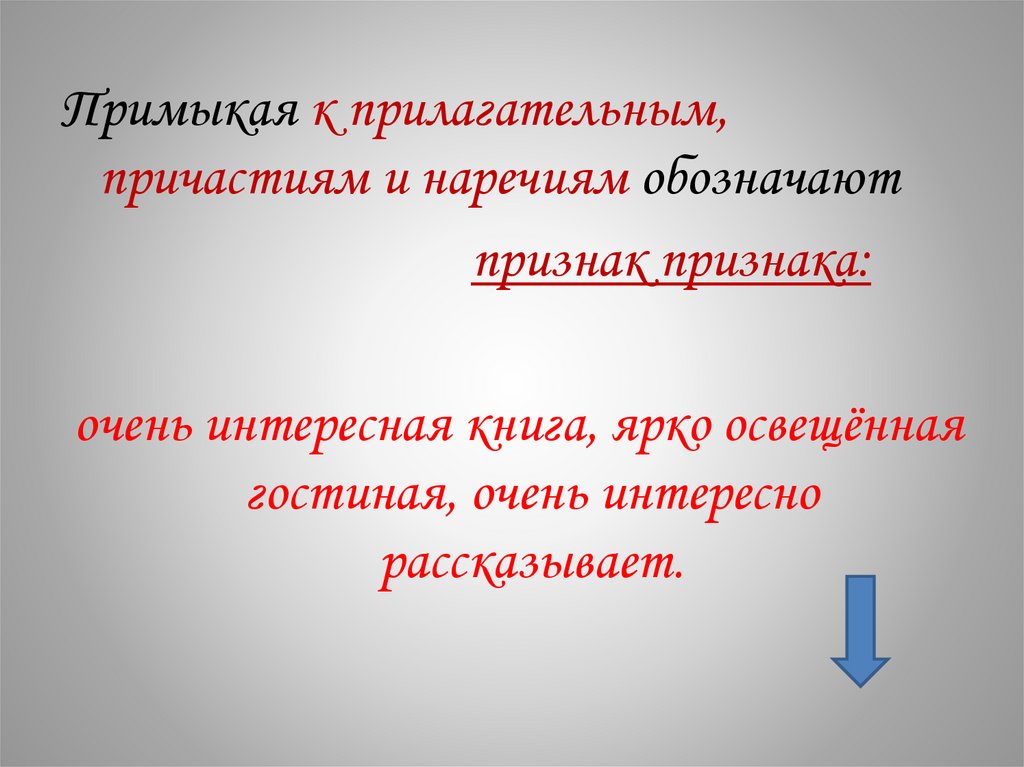 Примыкая к прилагательным, причастиям и наречиям обозначают

признак признака:

очень интересная книга, ярко освещённая гостиная, очень интересно рассказывает.